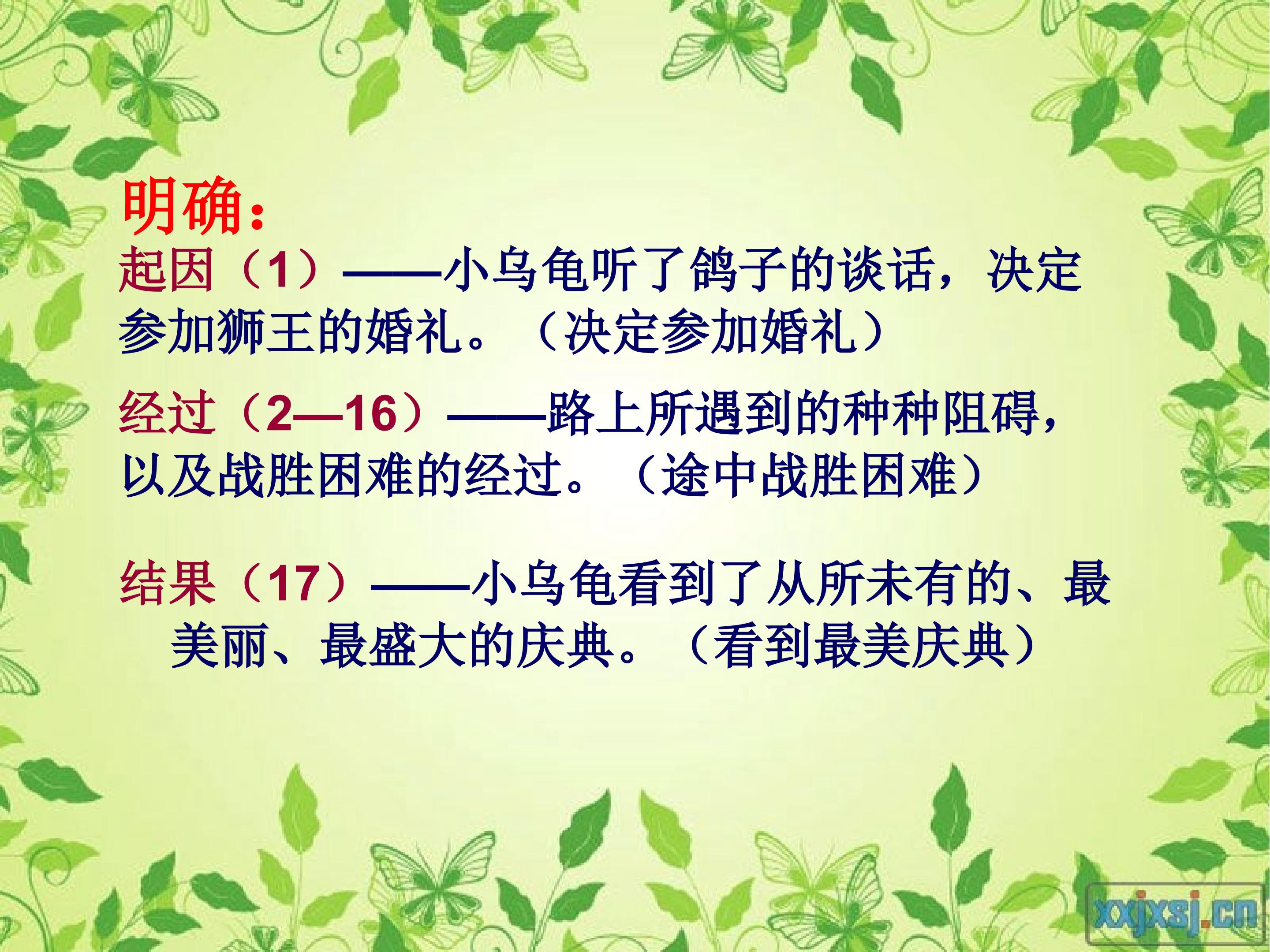 明确：

起因（1）——小乌龟听了鸽子的谈话，决定参加狮王的婚礼。（决定参加婚礼）

经过（2—16）——路上所遇到的种种阻碍，以及战胜困难的经过。（途中战胜困难）

结果（17）——小乌龟看到了从所未有的、最美丽、最盛大的庆典。（看到最美庆典）

xxjxsj.cn